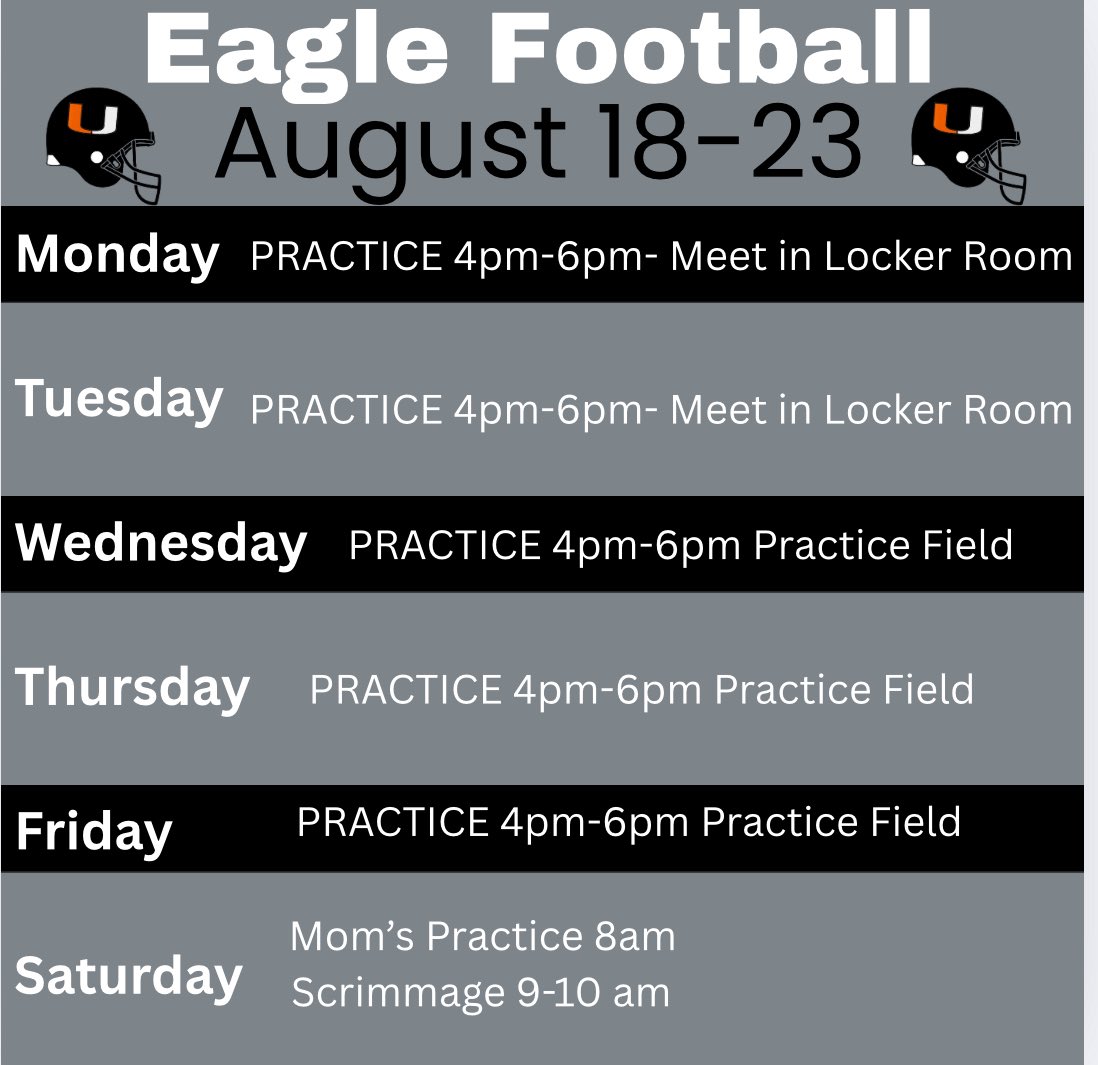 Eagle Football

U August 18-23 U

Monday PRACTICE 4pm-6pm- Meet in Locker Room

Tuesday PRACTICE 4pm-6pm- Meet in Locker Room

Wednesday PRACTICE 4pm-6pm Practice Field

Thursday PRACTICE 4pm-6pm Practice Field

Friday PRACTICE 4pm-6pm Practice Field

Saturday Mom's Practice 8am
Scrimmage 9-10 am